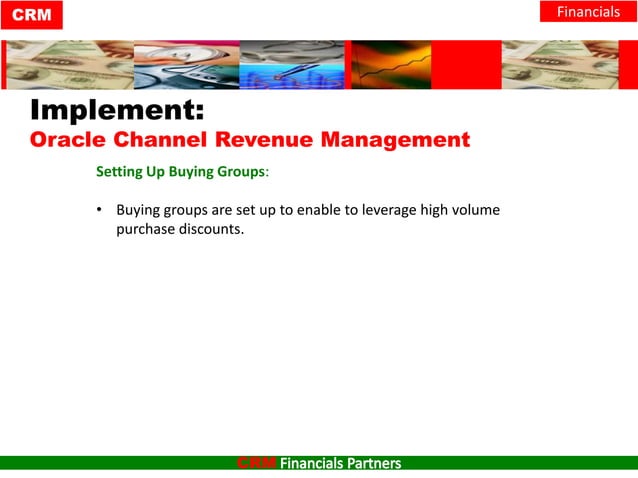 CRM

Financials

Implement:
Oracle Channel Revenue Management

Setting Up Buying Groups:

• Buying groups are set up to enable to leverage high volume purchase discounts.

CRM Financials Partners